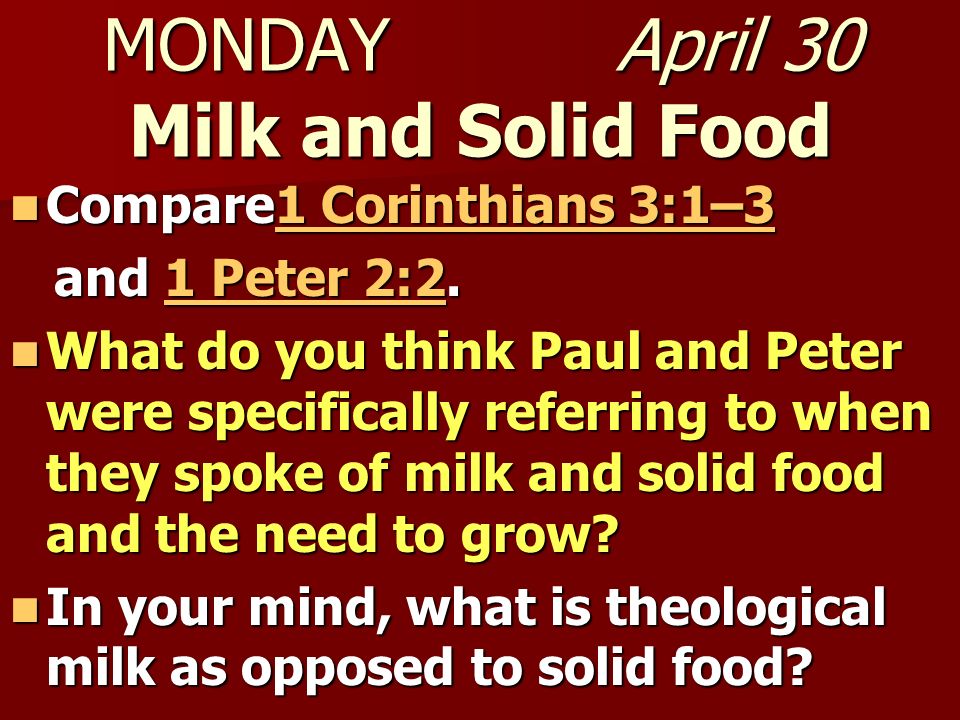 MONDAY April 30

Milk and Solid Food

Compare1 Corinthians 3:1–3 and 1 Peter 2:2.

What do you think Paul and Peter were specifically referring to when they spoke of milk and solid food and the need to grow?

In your mind, what is theological milk as opposed to solid food?